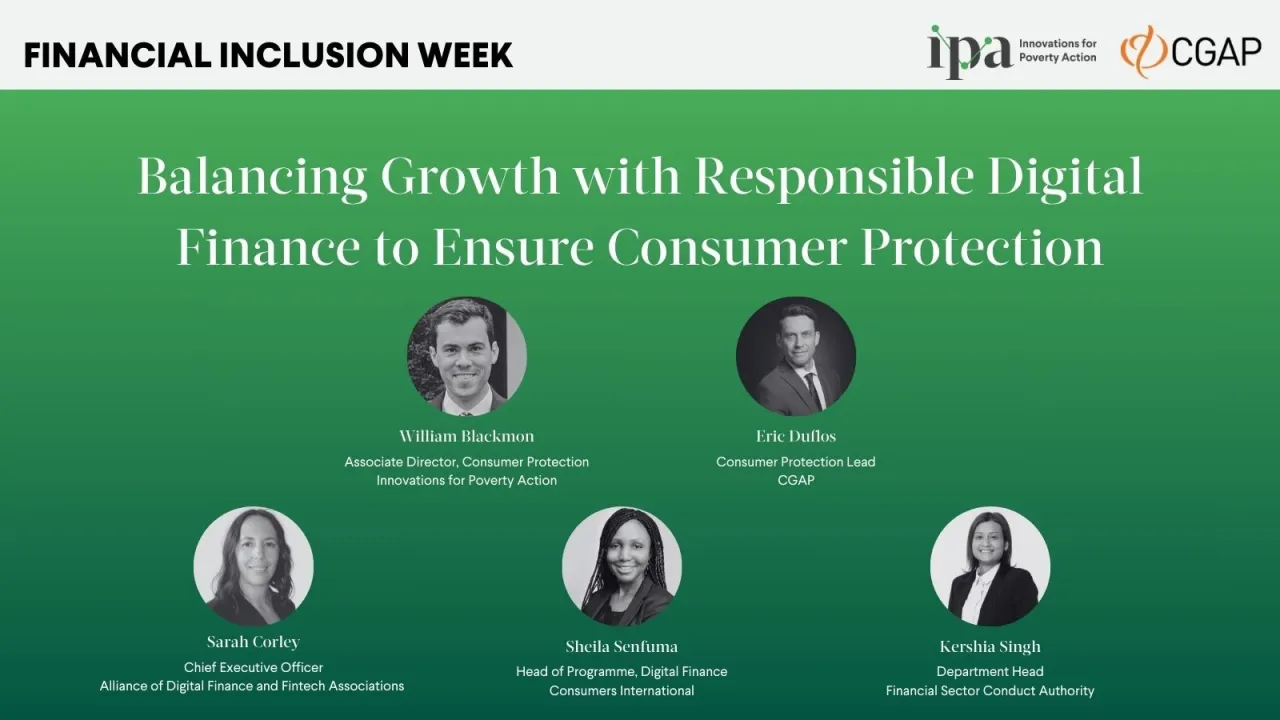 FINANCIAL INCLUSION WEEK

ipa Innovations for Poverty Action

CGAP

Balancing Growth with Responsible Digital Finance to Ensure Consumer Protection

William Blackmon
Associate Director, Consumer Protection
Innovations for Poverty Action

Eric Duflos
Consumer Protection Lead
CGAP

Sarah Corley
Chief Executive Officer
Alliance of Digital Finance and Fintech Associations

Sheila Senfuma
Head of Programme, Digital Finance
Consumers International

Kershia Singh
Department Head
Financial Sector Conduct Authority